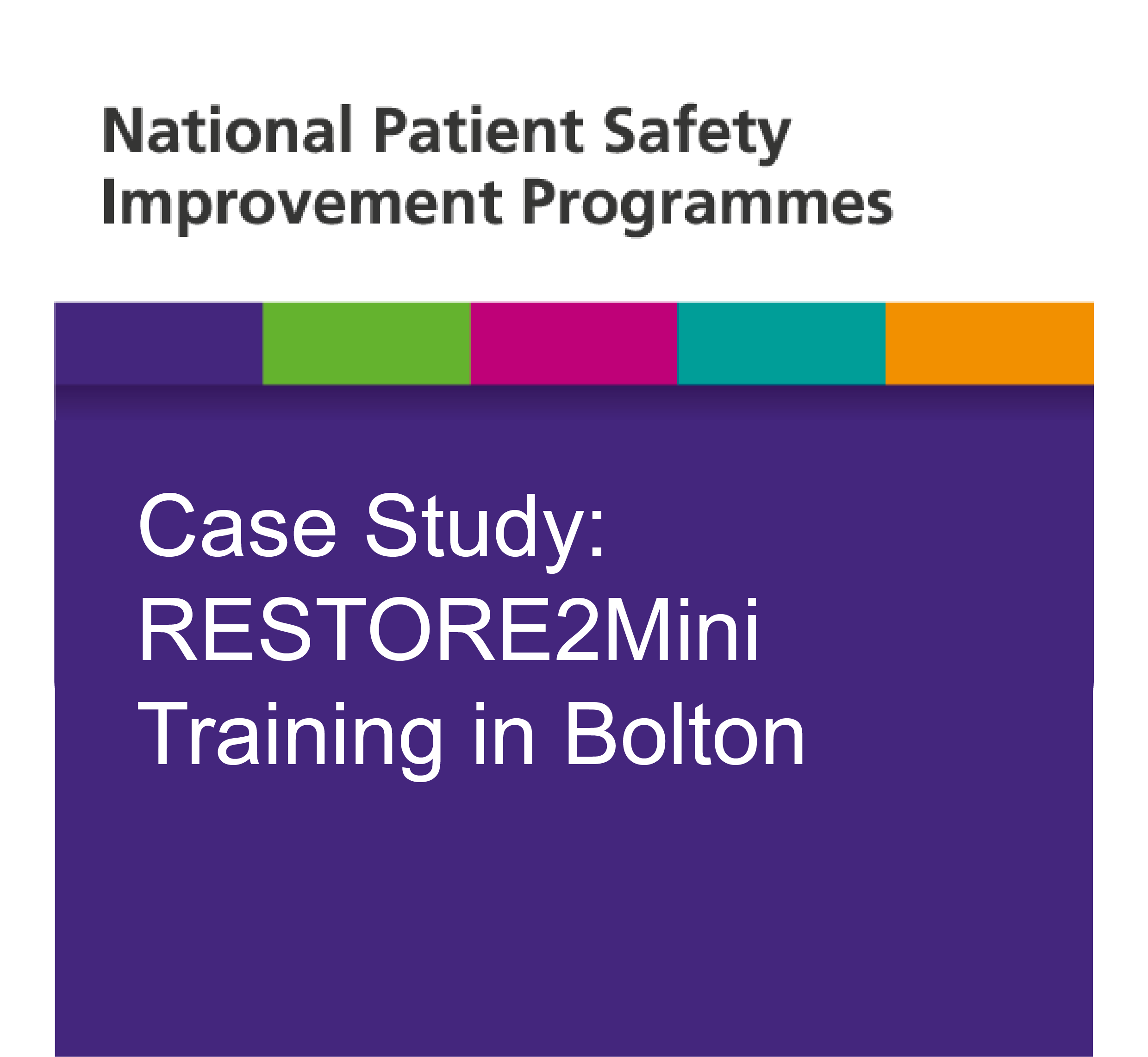 National Patient Safety
Improvement Programmes

Case Study:
RESTORE2Mini
Training in Bolton